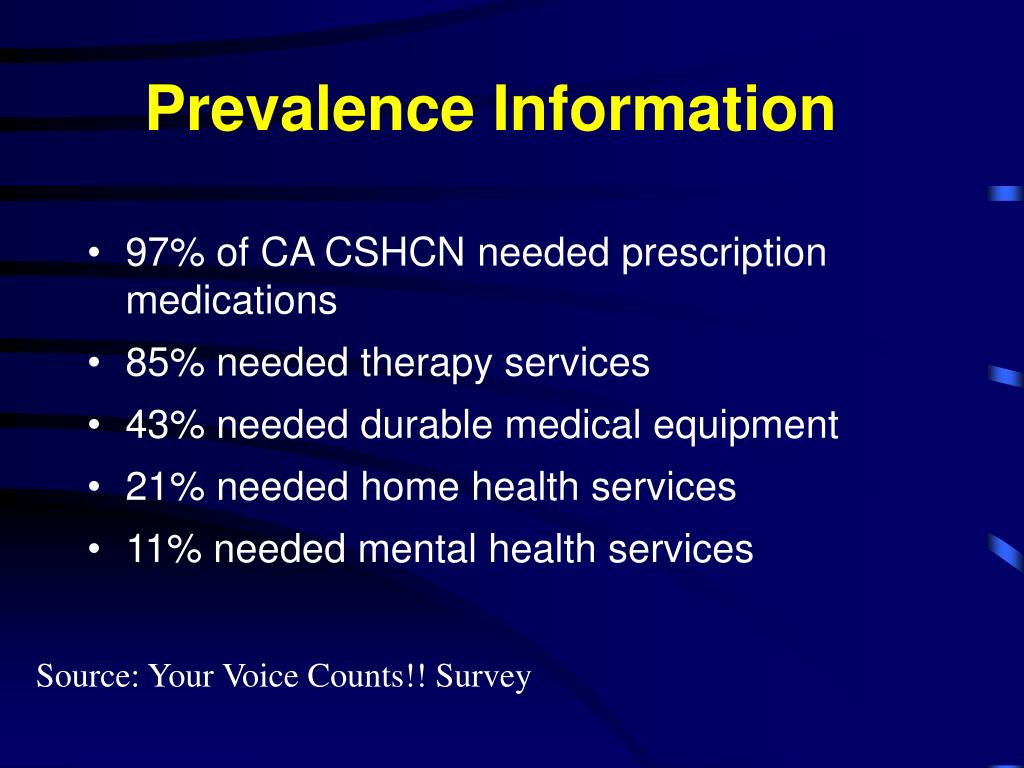 Prevalence Information

• 97% of CA CSHCN needed prescription medications
• 85% needed therapy services
• 43% needed durable medical equipment
• 21% needed home health services
• 11% needed mental health services

Source: Your Voice Counts!! Survey